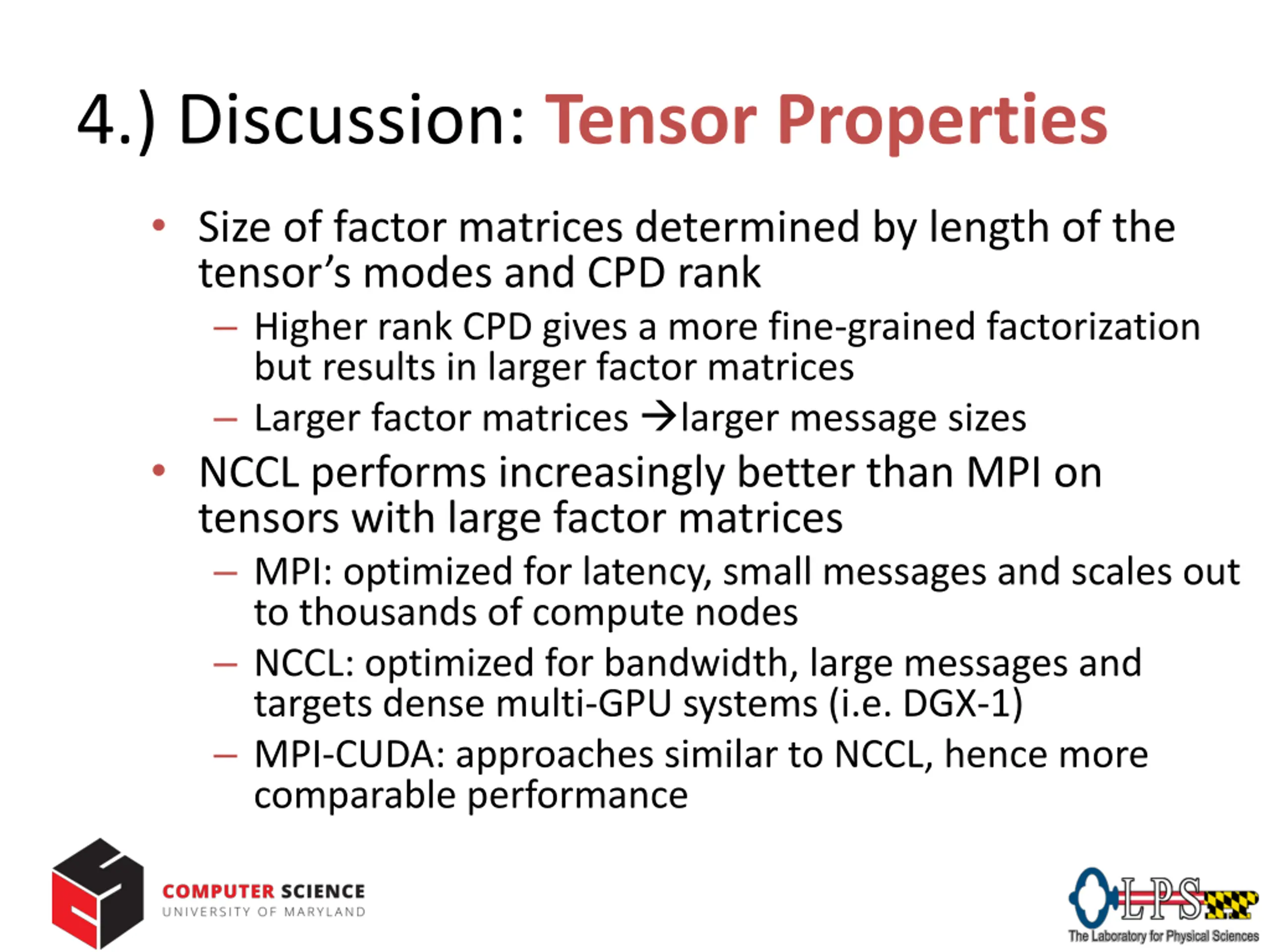 4.) Discussion: Tensor Properties

• Size of factor matrices determined by length of the tensor's modes and CPD rank
– Higher rank CPD gives a more fine-grained factorization but results in larger factor matrices
– Larger factor matrices →larger message sizes

• NCCL performs increasingly better than MPI on tensors with large factor matrices
– MPI: optimized for latency, small messages and scales out to thousands of compute nodes
– NCCL: optimized for bandwidth, large messages and targets dense multi-GPU systems (i.e. DGX-1)
– MPI-CUDA: approaches similar to NCCL, hence more comparable performance

COMPUTER SCIENCE
UNIVERSITY OF MARYLAND

LPS
The Laboratory for Physical Sciences